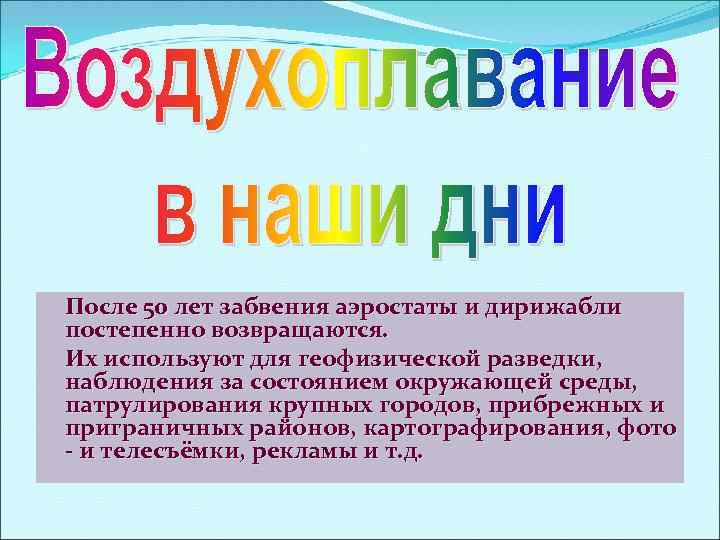 Воздухоплавание в наши дни

После 50 лет забвения аэростаты и дирижабли постепенно возвращаются.

Их используют для геофизической разведки, наблюдения за состоянием окружающей среды, патрулирования крупных городов, прибрежных и приграничных районов, картографирования, фото - и телесъёмки, рекламы и т.д.